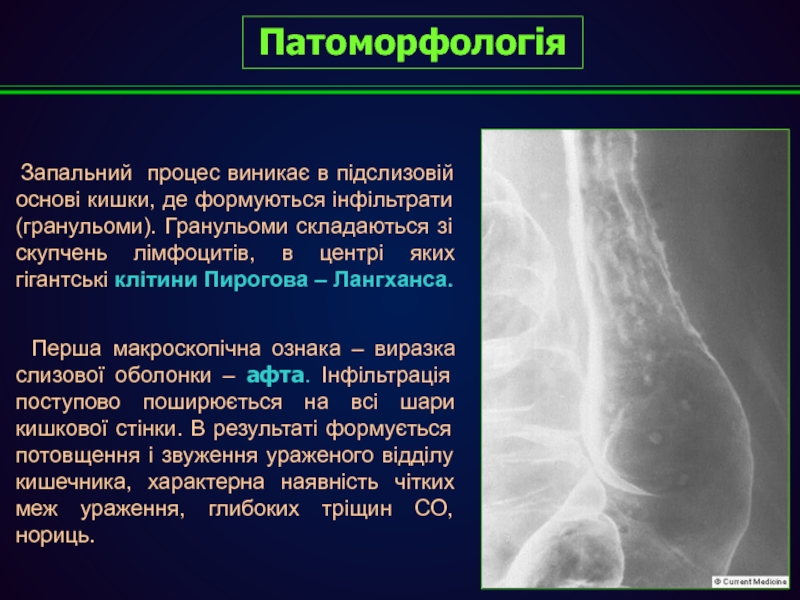 Патоморфологія

Запальний процес виникає в підслизовій основі кишки, де формуються інфільтрати (гранульоми). Гранульоми складаються зі скупчень лімфоцитів, в центрі яких гігантські клітини Пирогова – Лангханса.

Перша макроскопічна ознака – виразка слизової оболонки – афта. Інфільтрація поступово поширюється на всі шари кишкової стінки. В результаті формується потовщення і звуження ураженого відділу кишечника, характерна наявність чітких меж ураження, глибоких тріщин СО, нориць.

© Current Medicine